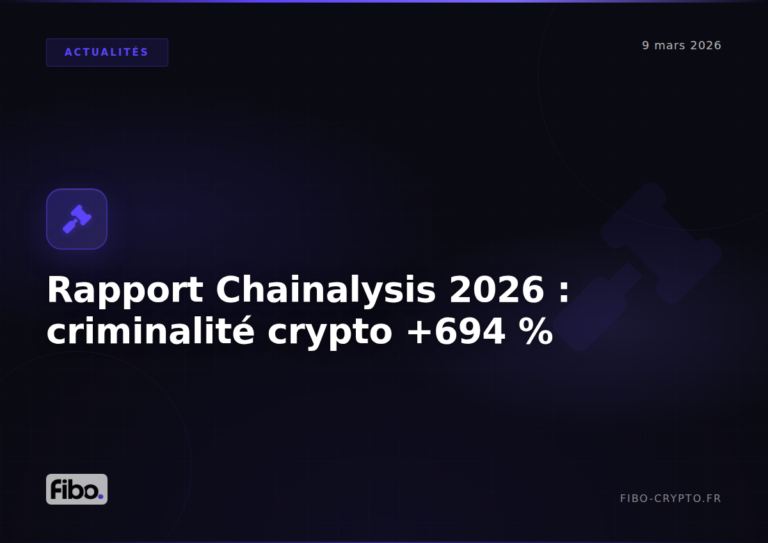 ACTUALITÉS

9 mars 2026

Rapport Chainalysis 2026 : criminalité crypto +694 %

Fibo.

FIBO-CRYPTO.FR